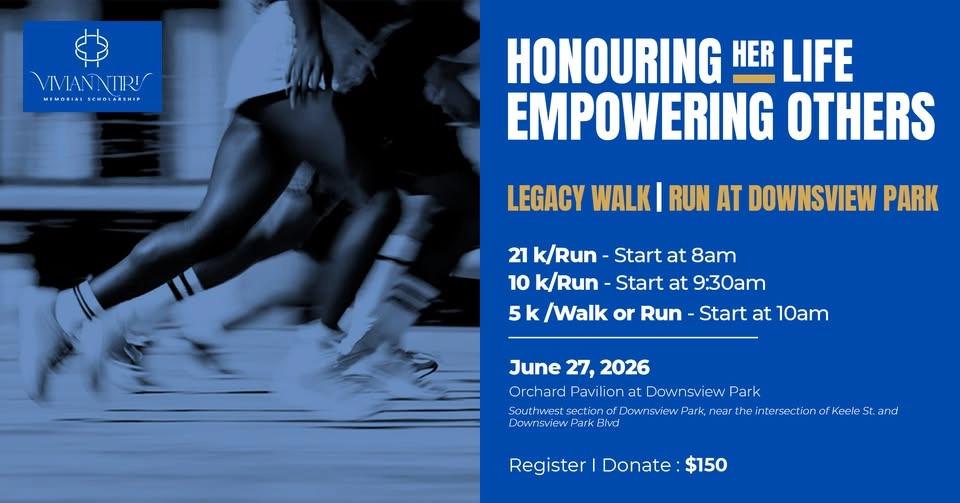 VIVIAN NTIRI
MEMORIAL SCHOLARSHIP

HONOURING HER LIFE
EMPOWERING OTHERS

LEGACY WALK | RUN AT DOWNSVIEW PARK

21 k/Run - Start at 8am
10 k/Run - Start at 9:30am
5 k /Walk or Run - Start at 10am

June 27, 2026
Orchard Pavilion at Downsview Park
Southwest section of Downsview Park, near the intersection of Keele St. and Downsview Park Blvd

Register I Donate : $150